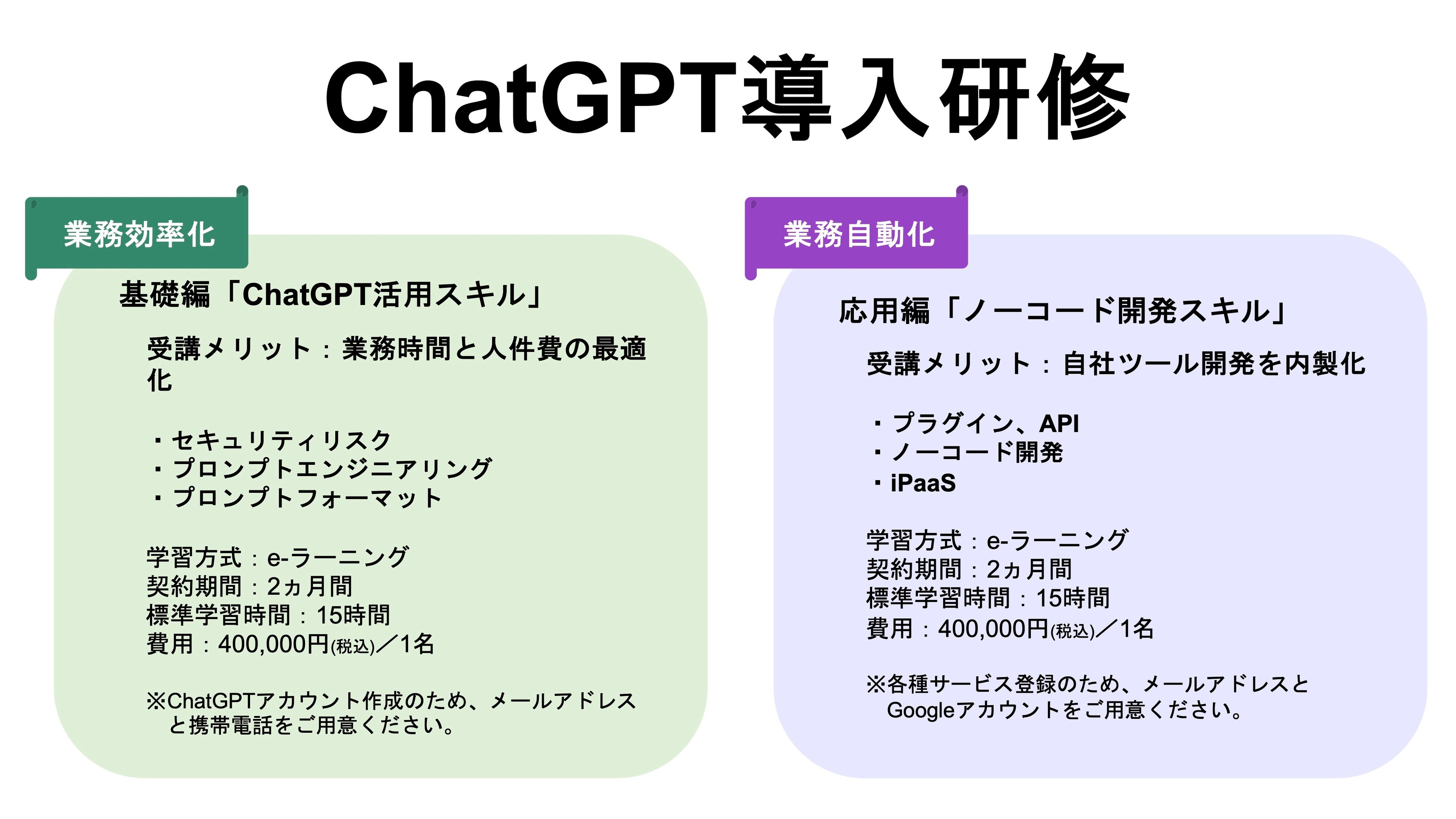 ChatGPT導入研修

業務効率化

基礎編「ChatGPT活用スキル」

受講メリット：業務時間と人件費の最適化

・セキュリティリスク
・プロンプトエンジニアリング
・プロンプトフォーマット

学習方式：e-ラーニング
契約期間：2ヵ月間
標準学習時間：15時間
費用：400,000円(税込)／1名

※ChatGPTアカウント作成のため、メールアドレスと携帯電話をご用意ください。

業務自動化

応用編「ノーコード開発スキル」

受講メリット：自社ツール開発を内製化

・プラグイン、API
・ノーコード開発
・iPaaS

学習方式：e-ラーニング
契約期間：2ヵ月間
標準学習時間：15時間
費用：400,000円(税込)／1名

※各種サービス登録のため、メールアドレスとGoogleアカウントをご用意ください。